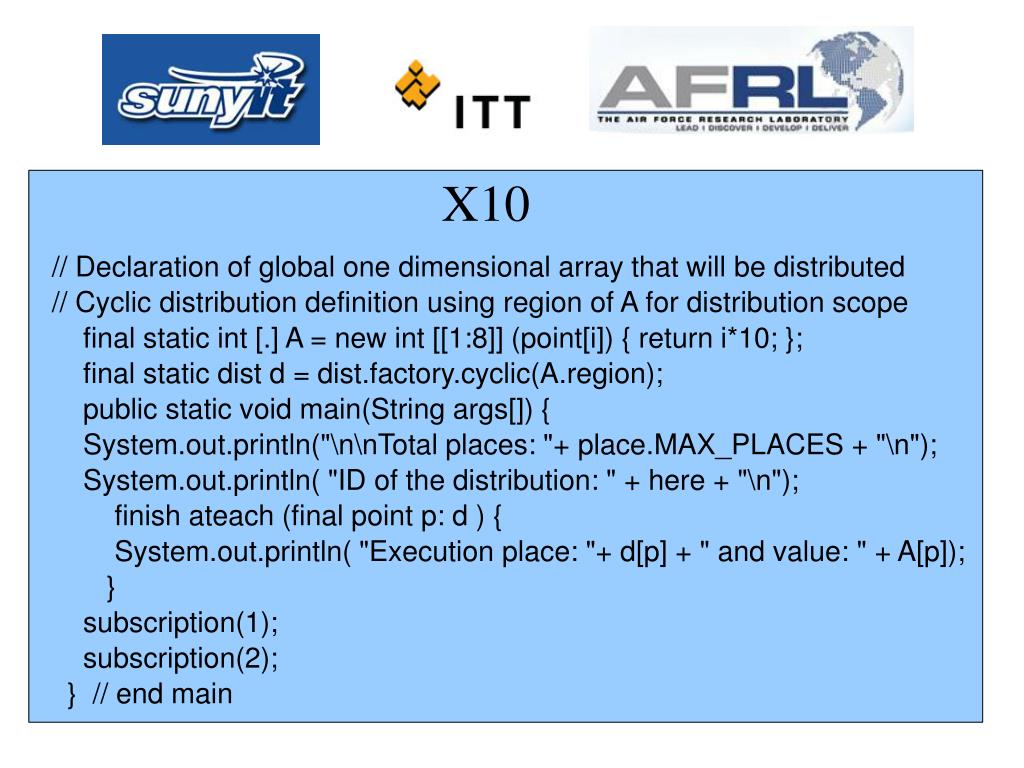 sunyit

ITT

AFRL
THE AIR FORCE RESEARCH LABORATORY
LEAD | DISCOVER | DEVELOP | DELIVER

X10

// Declaration of global one dimensional array that will be distributed
// Cyclic distribution definition using region of A for distribution scope
final static int [.] A = new int [[1:8]] (point[i]) { return i*10; };
final static dist d = dist.factory.cyclic(A.region);
public static void main(String args[]) {
System.out.println("\n\nTotal places: "+ place.MAX_PLACES + "\n");
System.out.println( "ID of the distribution: " + here + "\n");
finish ateach (final point p: d ) {
System.out.println( "Execution place: "+ d[p] + " and value: " + A[p]);
}
subscription(1);
subscription(2);
} // end main